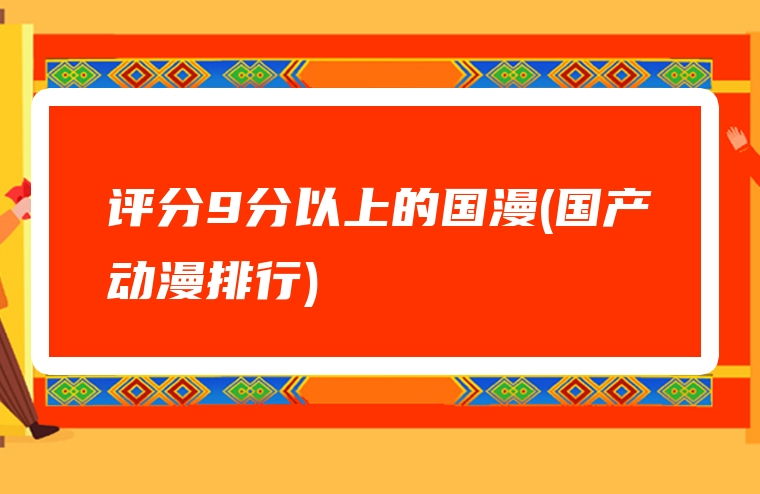 评分9分以上的国漫(国产动漫排行)